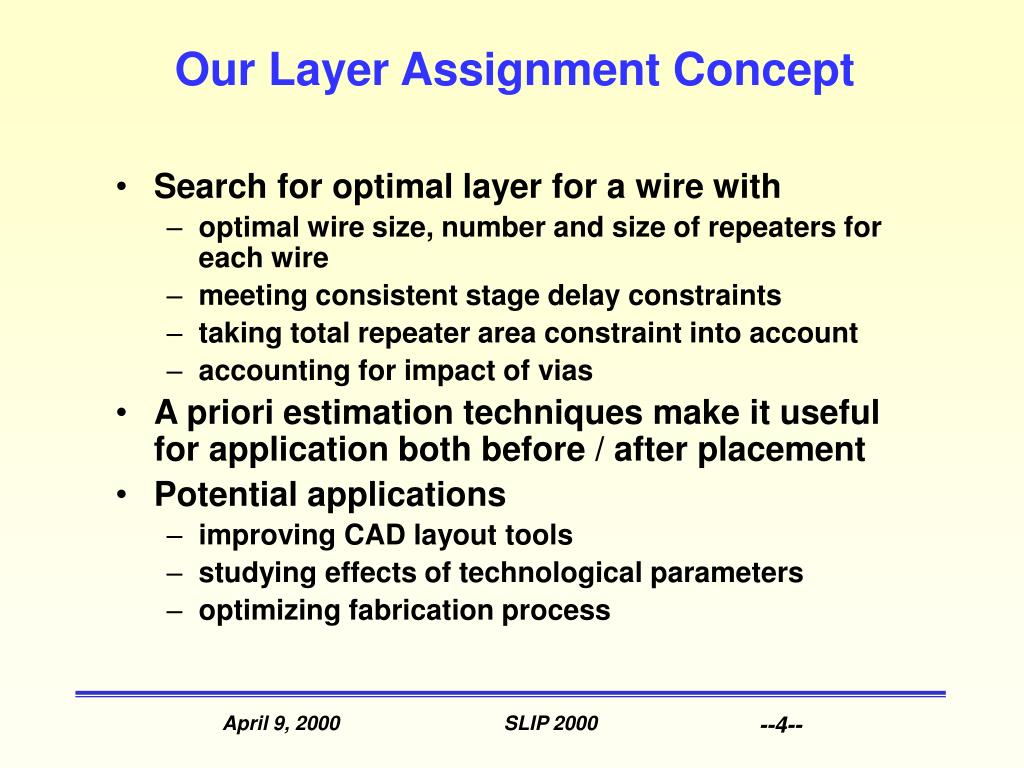 Our Layer Assignment Concept

• Search for optimal layer for a wire with
– optimal wire size, number and size of repeaters for each wire
– meeting consistent stage delay constraints
– taking total repeater area constraint into account
– accounting for impact of vias

• A priori estimation techniques make it useful for application both before / after placement

• Potential applications
– improving CAD layout tools
– studying effects of technological parameters
– optimizing fabrication process

April 9, 2000

SLIP 2000

--4--